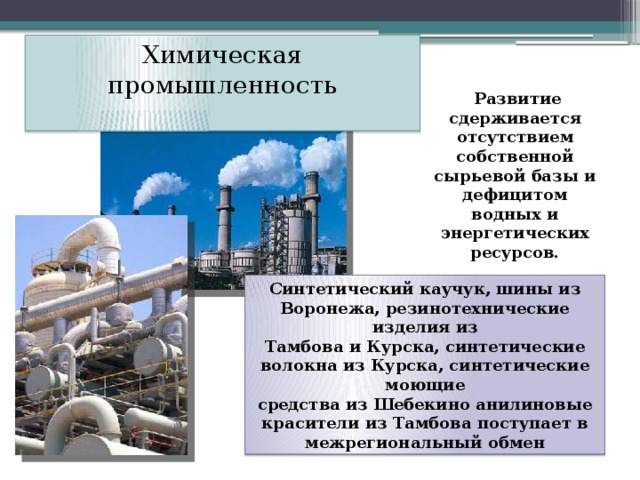 Химическая промышленность

Развитие сдерживается отсутствием собственной сырьевой базы и дефицитом водных и энергетических ресурсов.

Синтетический каучук, шины из Воронежа, резинотехнические изделия из Тамбова и Курска, синтетические волокна из Курска, синтетические моющие средства из Шебекино анилиновые красители из Тамбова поступает в межрегиональный обмен